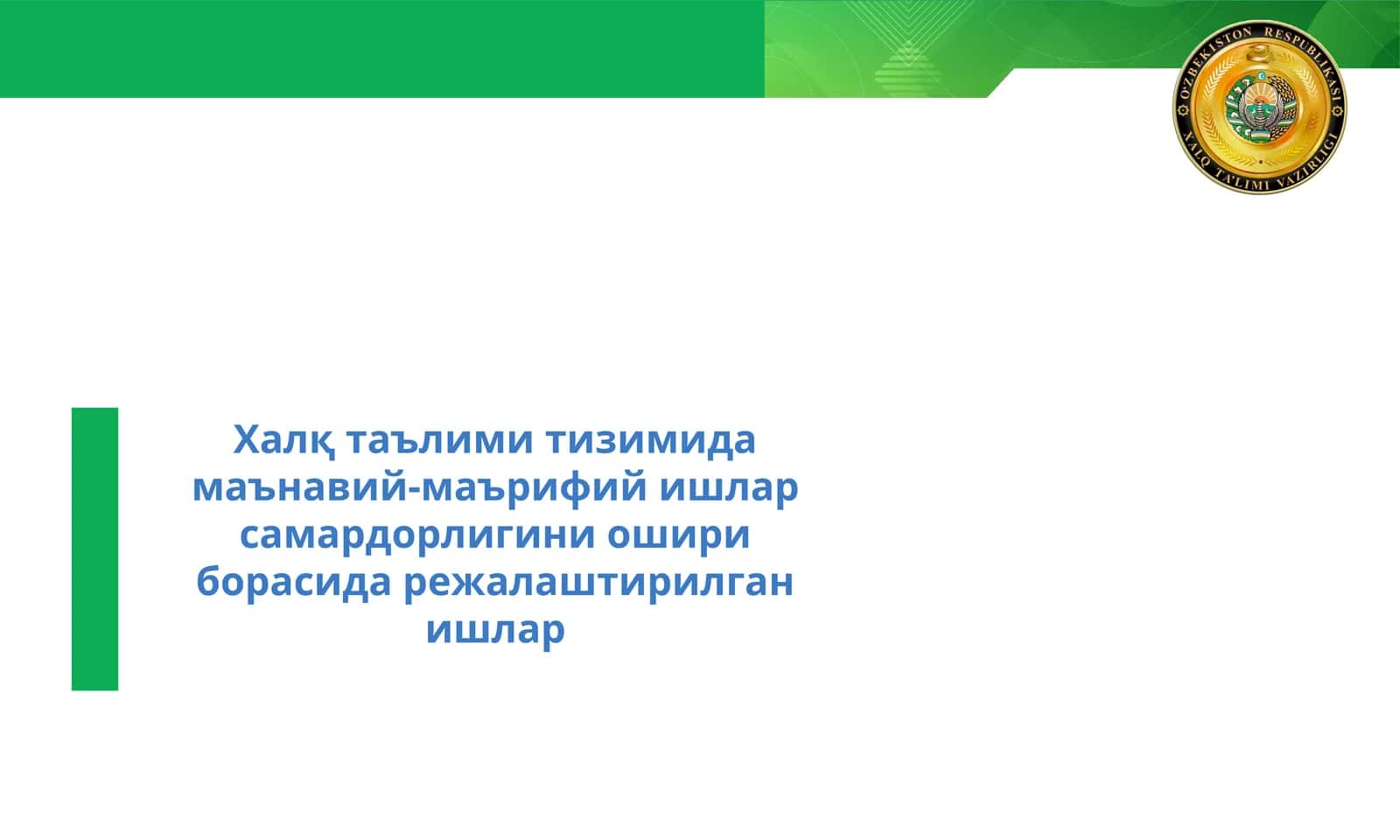 O'ZBEKISTON RESPUBLIKASI XALQ TA'LIMI VAZIRLIGI

Халқ таълими тизимида маънавий-маърифий ишлар самардорлигини ошири борасида режалаштирилган ишлар